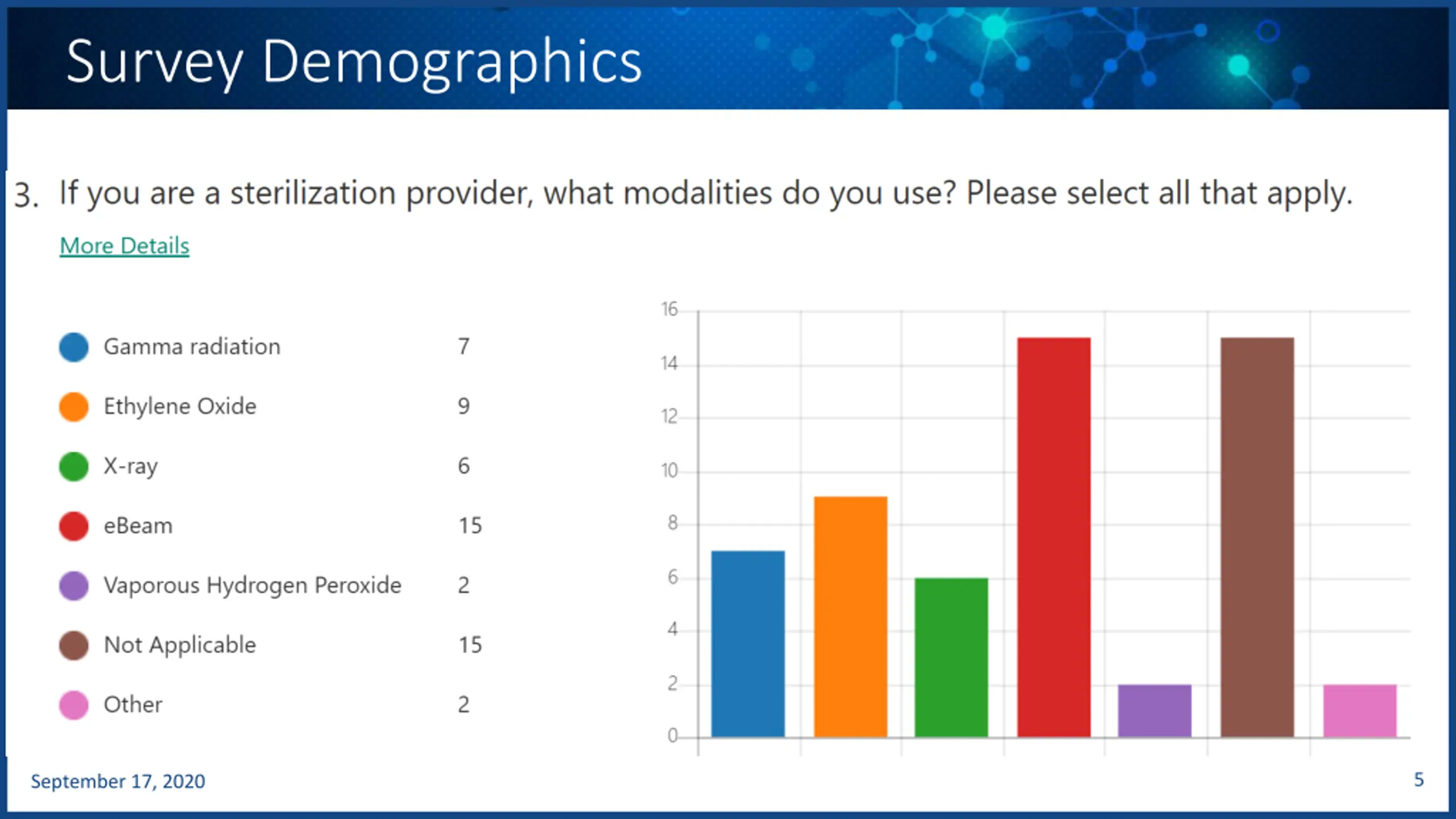 Survey Demographics

3. If you are a sterilization provider, what modalities do you use? Please select all that apply.

More Details

| | |
|---|---|
| Gamma radiation | 7 |
| Ethylene Oxide | 9 |
| X-ray | 6 |
| eBeam | 15 |
| Vaporous Hydrogen Peroxide | 2 |
| Not Applicable | 15 |
| Other | 2 |

16
14
12
10
8
6
4
2
0

September 17, 2020

5